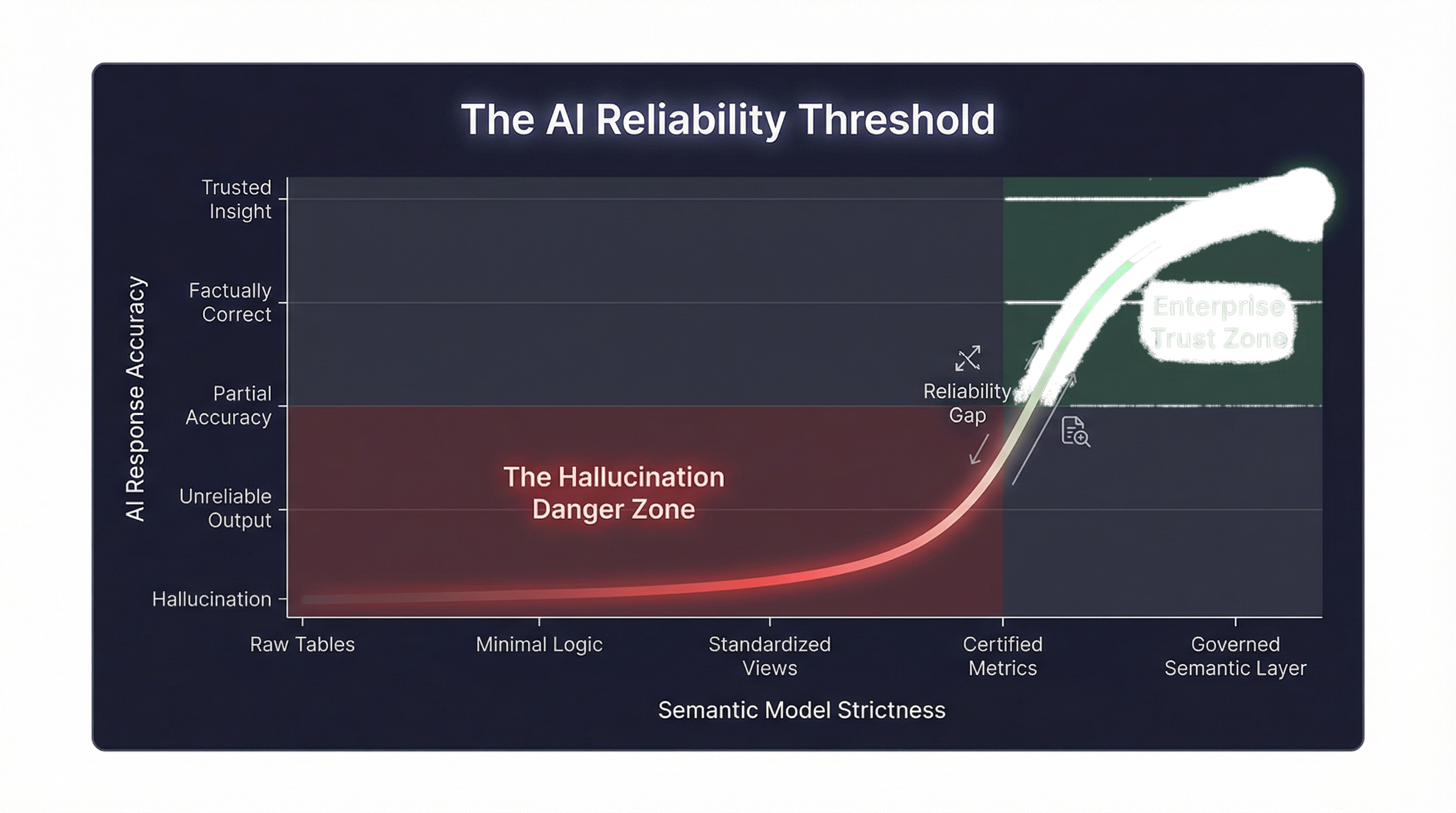 The AI Reliability Threshold

AI Response Accuracy

Trusted Insight

Factually Correct

Partial Accuracy

Unreliable Output

Hallucination

The Hallucination Danger Zone

Reliability Gap

Enterprise Trust Zone

Raw Tables

Minimal Logic

Standardized Views

Certified Metrics

Governed Semantic Layer

Semantic Model Strictness